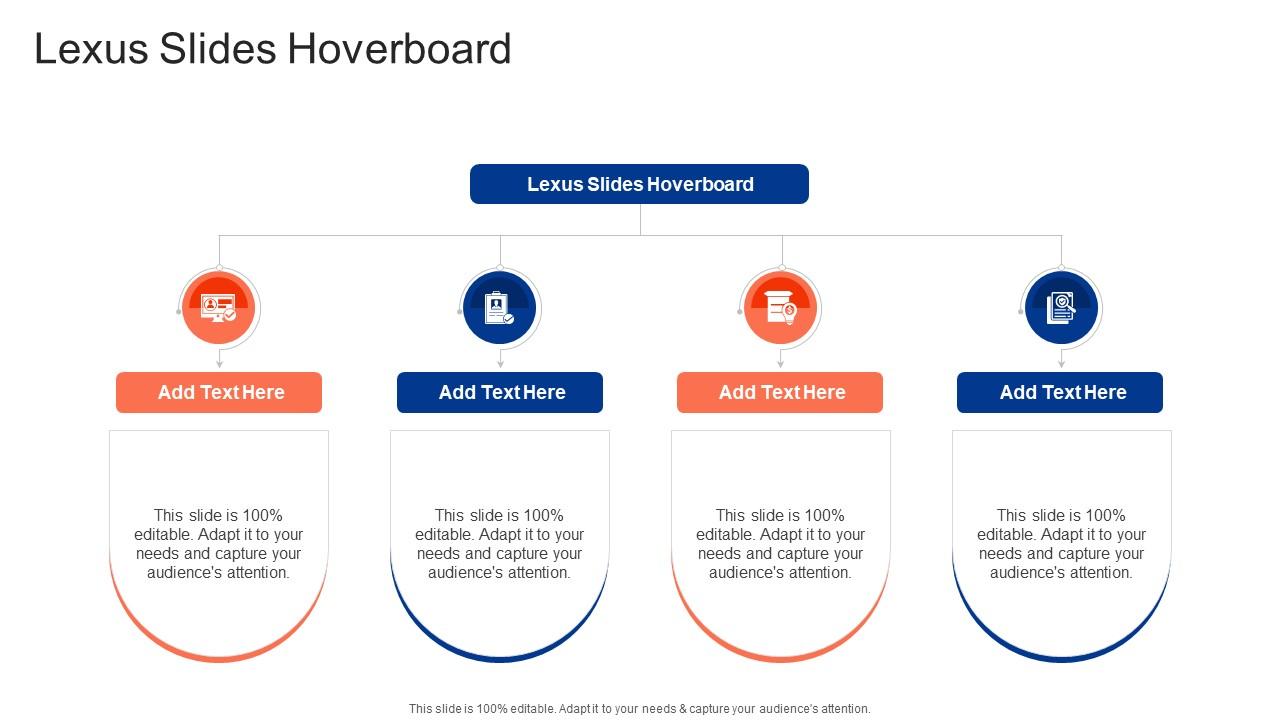 Lexus Slides Hoverboard

Lexus Slides Hoverboard

Add Text Here

This slide is 100% editable. Adapt it to your needs and capture your audience's attention.

Add Text Here

This slide is 100% editable. Adapt it to your needs and capture your audience's attention.

Add Text Here

This slide is 100% editable. Adapt it to your needs and capture your audience's attention.

Add Text Here

This slide is 100% editable. Adapt it to your needs and capture your audience's attention.

This slide is 100% editable. Adapt it to your needs & capture your audience's attention.